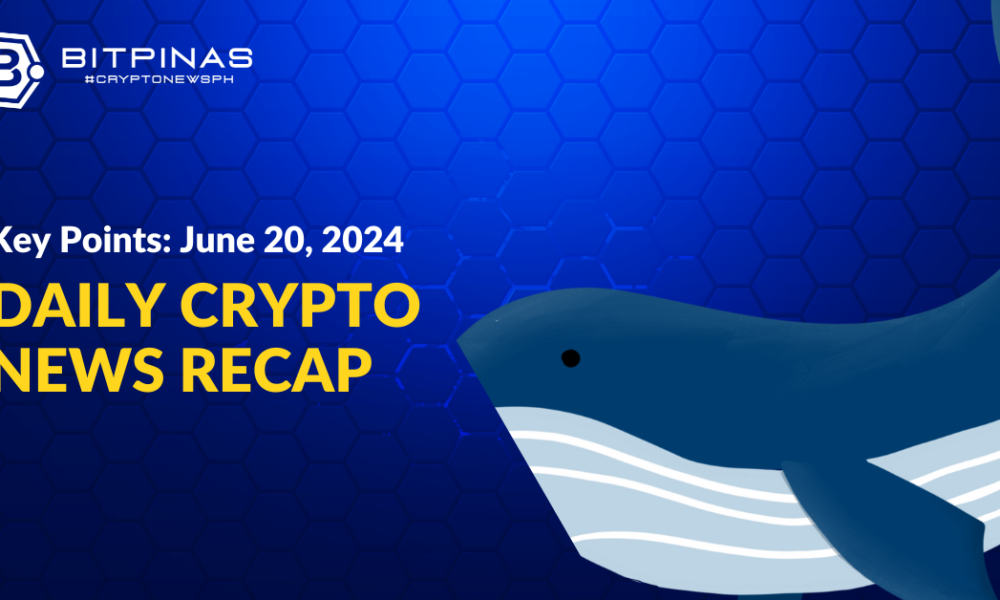 BITPINAS
#CRYPTONEWSPH

Key Points: June 20, 2024

DAILY CRYPTO NEWS RECAP